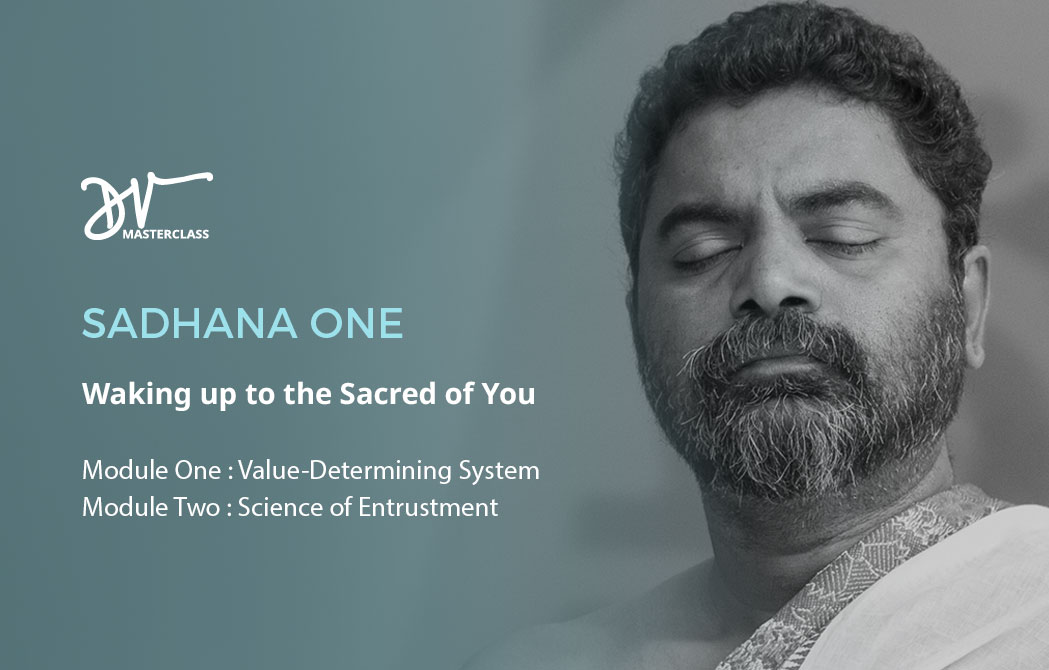 MASTERCLASS

SADHANA ONE

Waking up to the Sacred of You

Module One : Value-Determining System
Module Two : Science of Entrustment